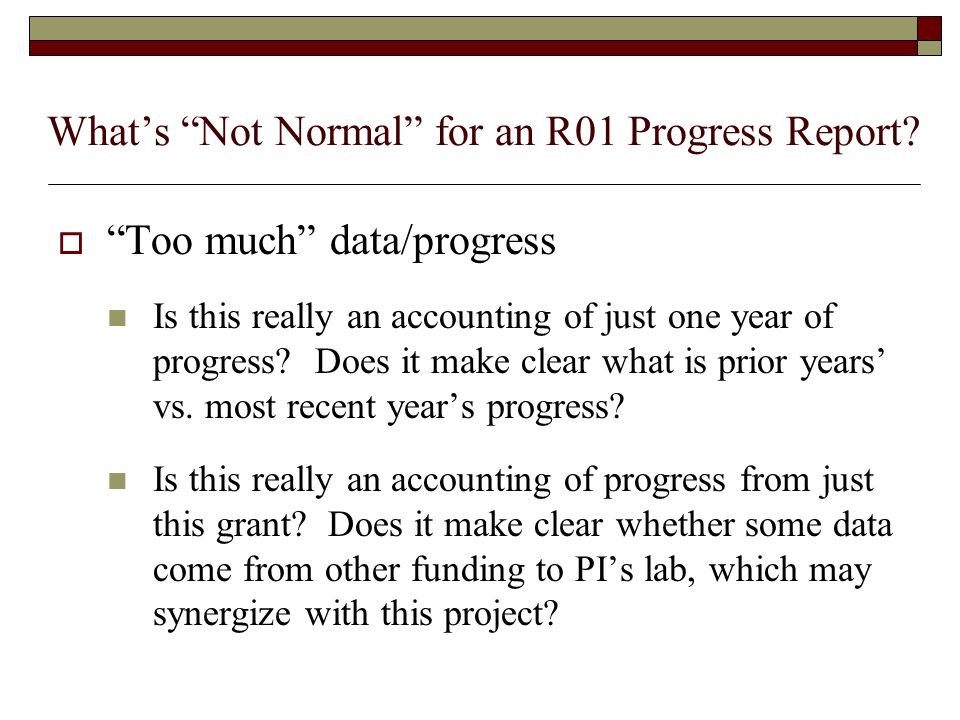 What’s “Not Normal” for an R01 Progress Report?

“Too much” data/progress

Is this really an accounting of just one year of progress? Does it make clear what is prior years’ vs. most recent year’s progress?

Is this really an accounting of progress from just this grant? Does it make clear whether some data come from other funding to PI’s lab, which may synergize with this project?